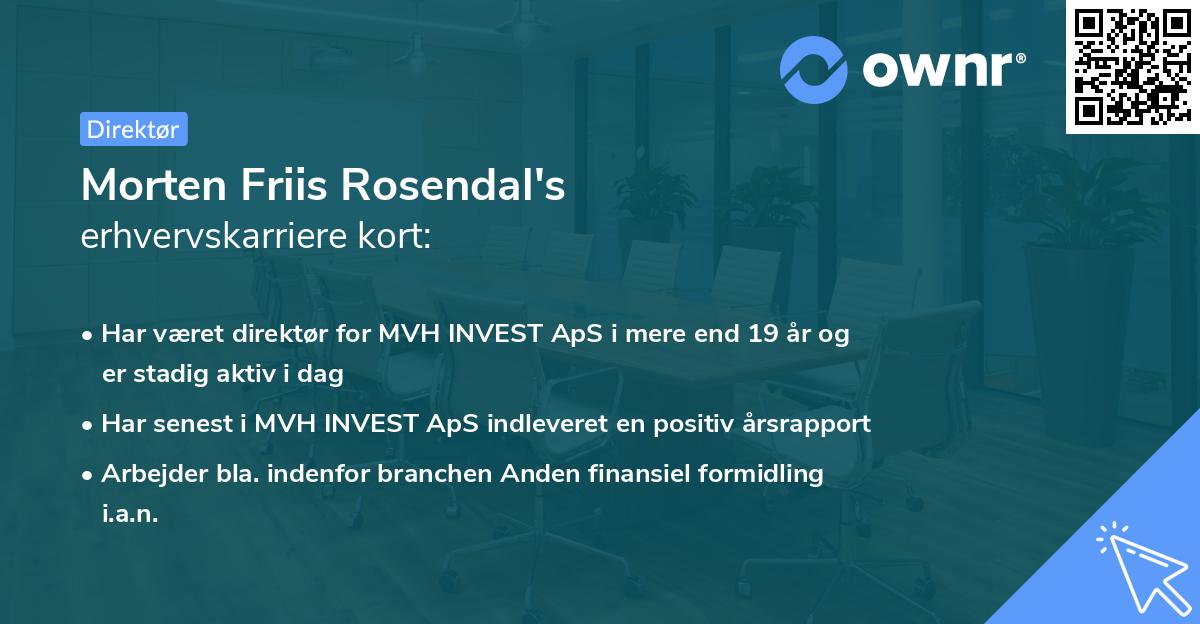 ownr®

Direktør

Morten Friis Rosendal's erhvervskarriere kort:

• Har været direktør for MVH INVEST ApS i mere end 19 år og er stadig aktiv i dag

• Har senest i MVH INVEST ApS indleveret en positiv årsrapport

• Arbejder bla. indenfor branchen Anden finansiel formidling i.a.n.